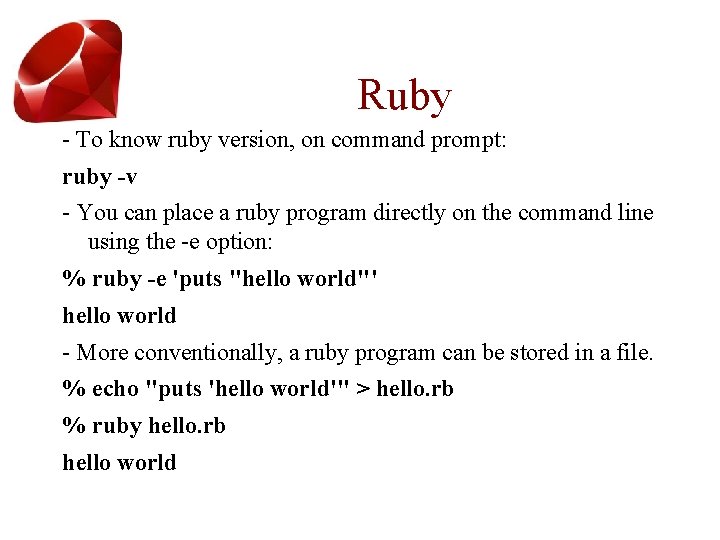 Ruby

- To know ruby version, on command prompt:

ruby -v

- You can place a ruby program directly on the command line using the -e option:

% ruby -e 'puts "hello world"'

hello world

- More conventionally, a ruby program can be stored in a file.

% echo "puts 'hello world'" > hello.rb

% ruby hello.rb

hello world